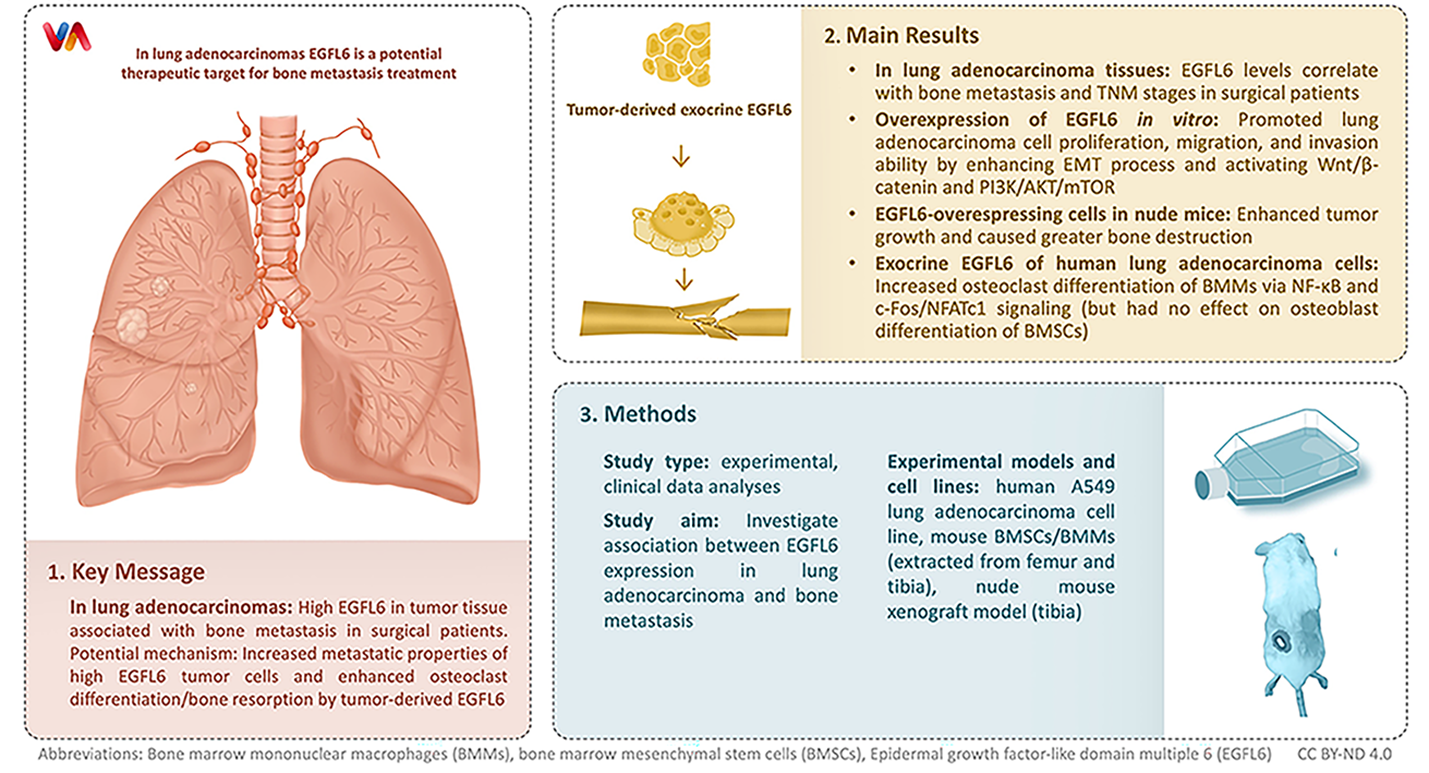 In lung adenocarcinomas EGFL6 is a potential therapeutic target for bone metastasis treatment

1. Key Message

In lung adenocarcinomas: High EGFL6 in tumor tissue associated with bone metastasis in surgical patients. Potential mechanism: Increased metastatic properties of high EGFL6 tumor cells and enhanced osteoclast differentiation/bone resorption by tumor-derived EGFL6

Tumor-derived exocrine EGFL6

2. Main Results

• In lung adenocarcinoma tissues: EGFL6 levels correlate with bone metastasis and TNM stages in surgical patients

• Overexpression of EGFL6 in vitro: Promoted lung adenocarcinoma cell proliferation, migration, and invasion ability by enhancing EMT process and activating Wnt/β-catenin and PI3K/AKT/mTOR

• EGFL6-overespressing cells in nude mice: Enhanced tumor growth and caused greater bone destruction

• Exocrine EGFL6 of human lung adenocarcinoma cells: Increased osteoclast differentiation of BMMs via NF-κB and c-Fos/NFATc1 signaling (but had no effect on osteoblast differentiation of BMSCs)

3. Methods

Study type: experimental, clinical data analyses

Study aim: Investigate association between EGFL6 expression in lung adenocarcinoma and bone metastasis

Experimental models and cell lines: human A549 lung adenocarcinoma cell line, mouse BMSCs/BMMs (extracted from femur and tibia), nude mouse xenograft model (tibia)

Abbreviations: Bone marrow mononuclear macrophages (BMMs), bone marrow mesenchymal stem cells (BMSCs), Epidermal growth factor-like domain multiple 6 (EGFL6) CC BY-ND 4.0